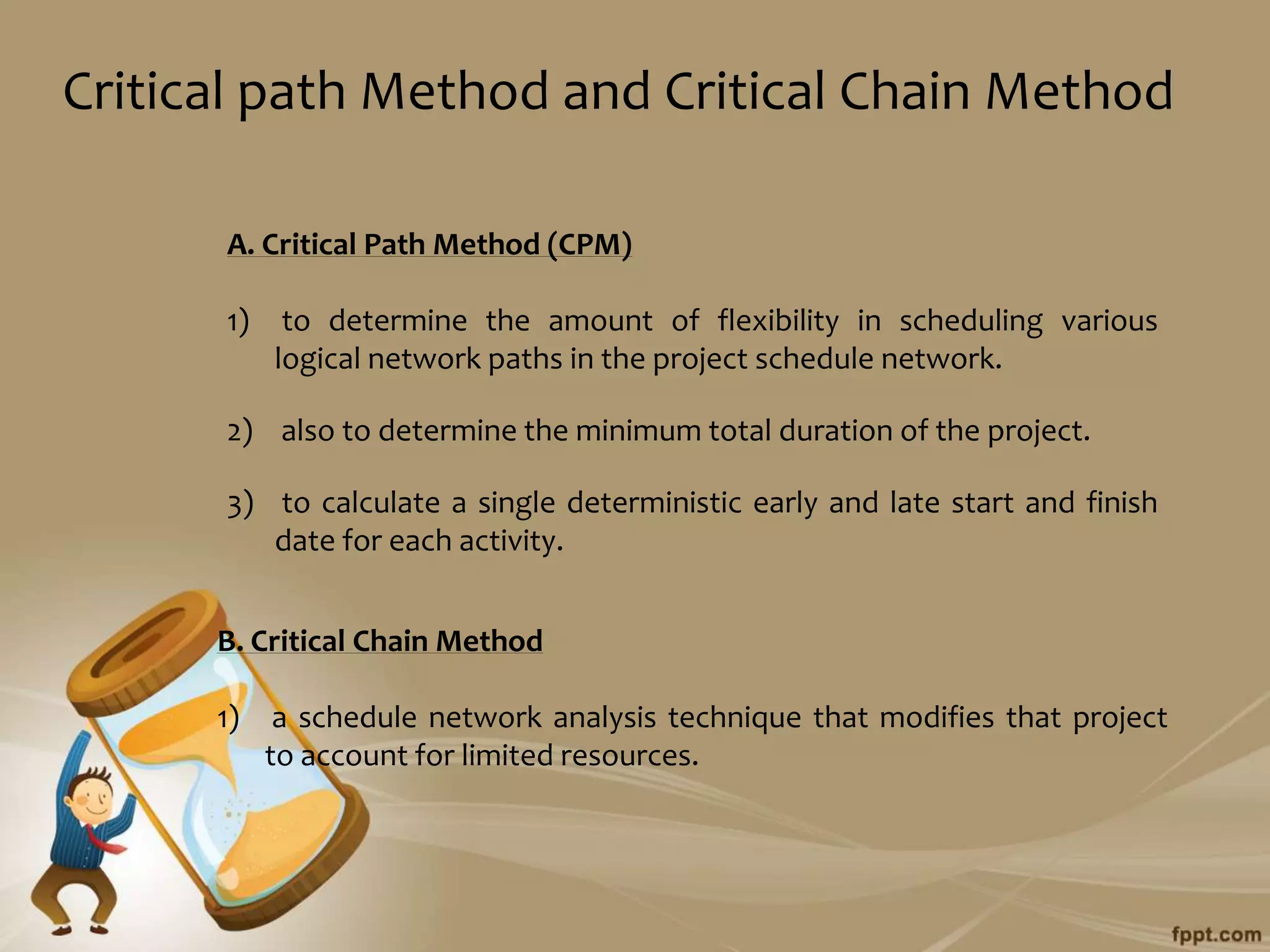 Critical path Method and Critical Chain Method

A. Critical Path Method (CPM)

1) to determine the amount of flexibility in scheduling various logical network paths in the project schedule network.

2) also to determine the minimum total duration of the project.

3) to calculate a single deterministic early and late start and finish date for each activity.

B. Critical Chain Method

1) a schedule network analysis technique that modifies that project to account for limited resources.

fppt.com